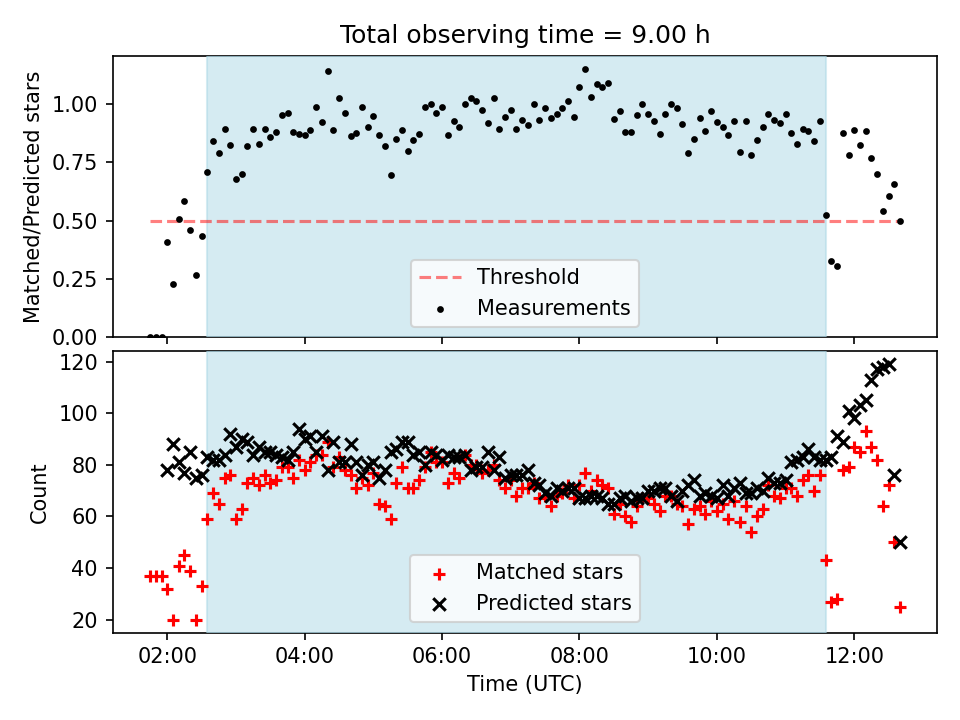 Total observing time = 9.00 h

Matched/Predicted stars

1.00
0.75
0.50
0.25
0.00

Threshold
Measurements

Count

120
100
80
60
40
20

Matched stars
Predicted stars

02:00
04:00
06:00
08:00
10:00
12:00

Time (UTC)